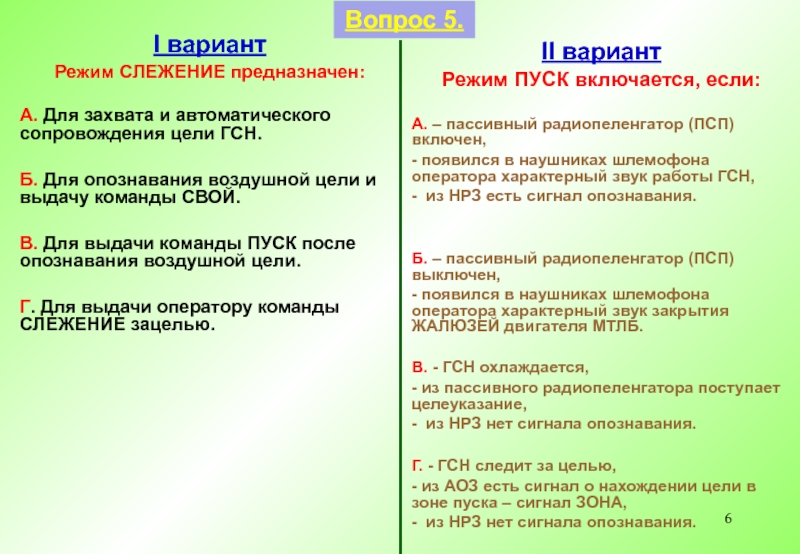 Вопрос 5.

I вариант

Режим СЛЕЖЕНИЕ предназначен:

А. Для захвата и автоматического сопровождения цели ГСН.

Б. Для опознавания воздушной цели и выдачу команды СВОЙ.

В. Для выдачи команды ПУСК после опознавания воздушной цели.

Г. Для выдачи оператору команды СЛЕЖЕНИЕ зацелью.

II вариант

Режим ПУСК включается, если:

А. – пассивный радиопеленгатор (ПСП) включен,
- появился в наушниках шлемофона оператора характерный звук работы ГСН,
- из НРЗ есть сигнал опознавания.

Б. – пассивный радиопеленгатор (ПСП) выключен,
- появился в наушниках шлемофона оператора характерный звук закрытия ЖАЛЮЗЕЙ двигателя МТЛБ.

В. - ГСН охлаждается,
- из пассивного радиопеленгатора поступает целеуказание,
- из НРЗ нет сигнала опознавания.

Г. - ГСН следит за целью,
- из АОЗ есть сигнал о нахождении цели в зоне пуска – сигнал ЗОНА,
- из НРЗ нет сигнала опознавания.

6